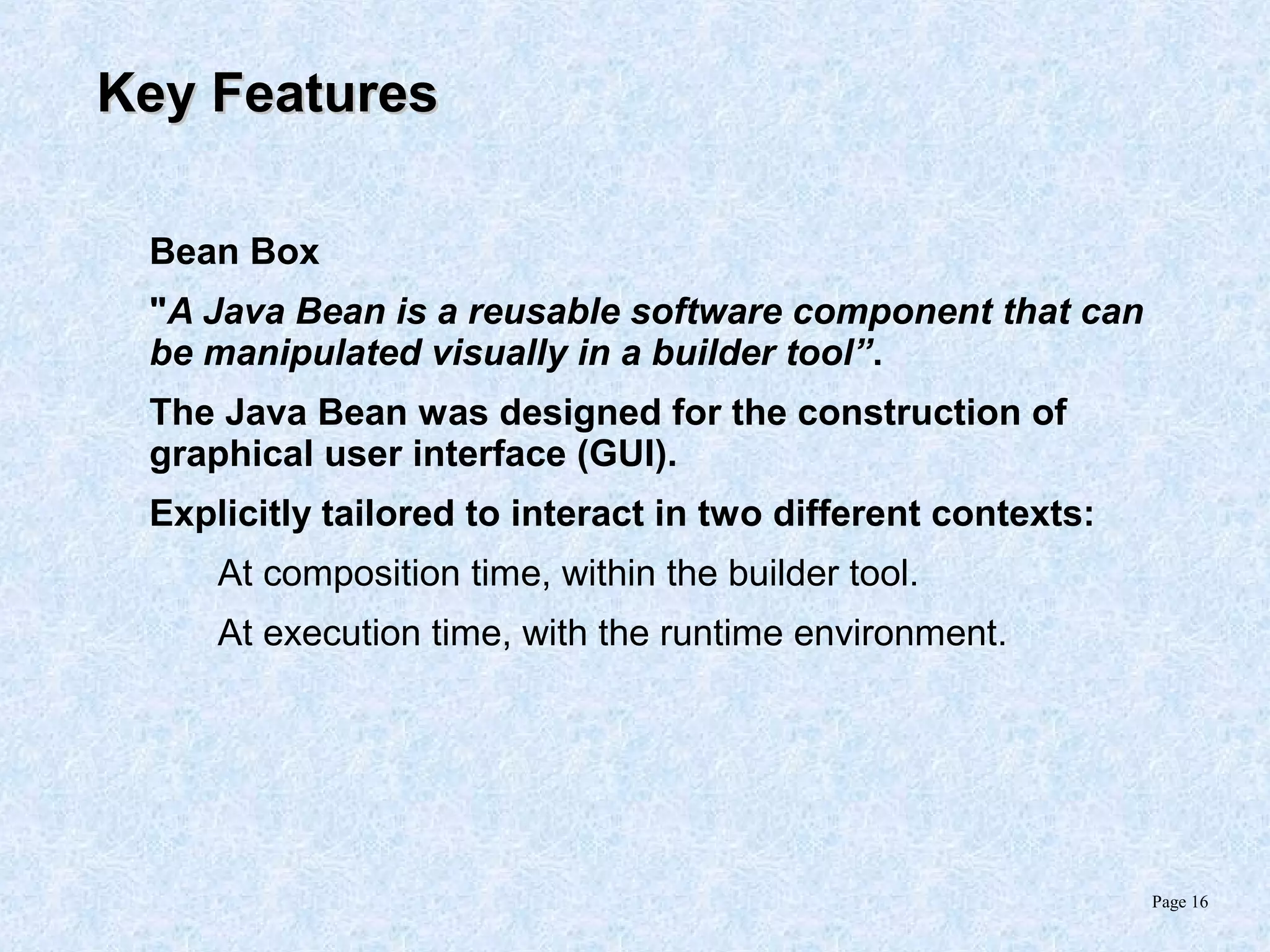 Key Features

Bean Box

"A Java Bean is a reusable software component that can be manipulated visually in a builder tool”.

The Java Bean was designed for the construction of graphical user interface (GUI).

Explicitly tailored to interact in two different contexts:

At composition time, within the builder tool.

At execution time, with the runtime environment.

Page 16